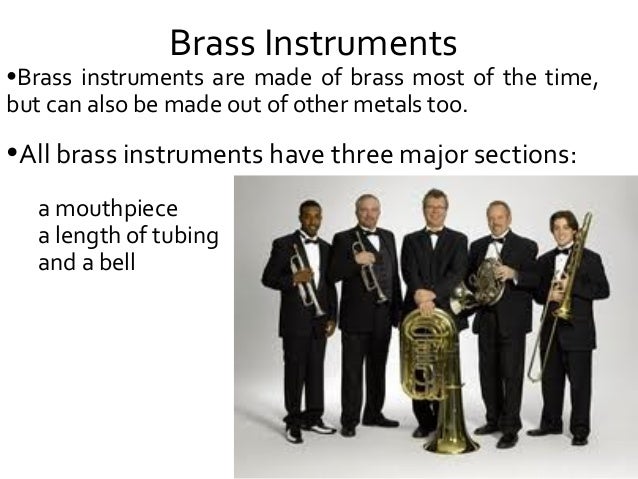 Brass Instruments

•Brass instruments are made of brass most of the time, but can also be made out of other metals too.

•All brass instruments have three major sections:

a mouthpiece
a length of tubing
and a bell